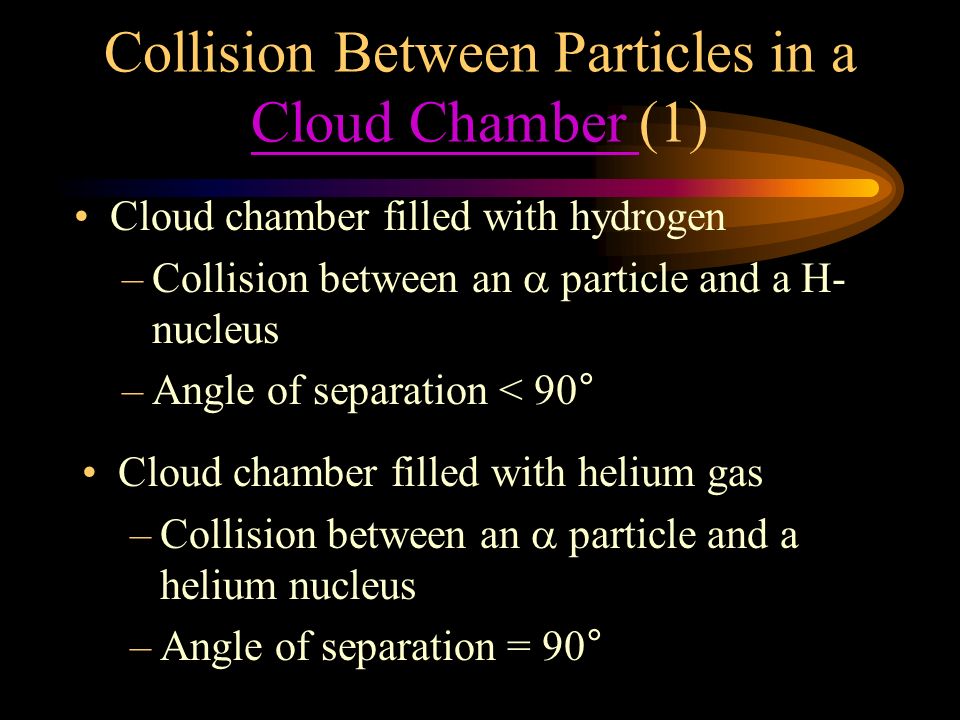 Collision Between Particles in a Cloud Chamber (1)

• Cloud chamber filled with hydrogen
– Collision between an $\alpha$ particle and a H-nucleus
– Angle of separation < 90°

• Cloud chamber filled with helium gas
– Collision between an $\alpha$ particle and a helium nucleus
– Angle of separation = 90°